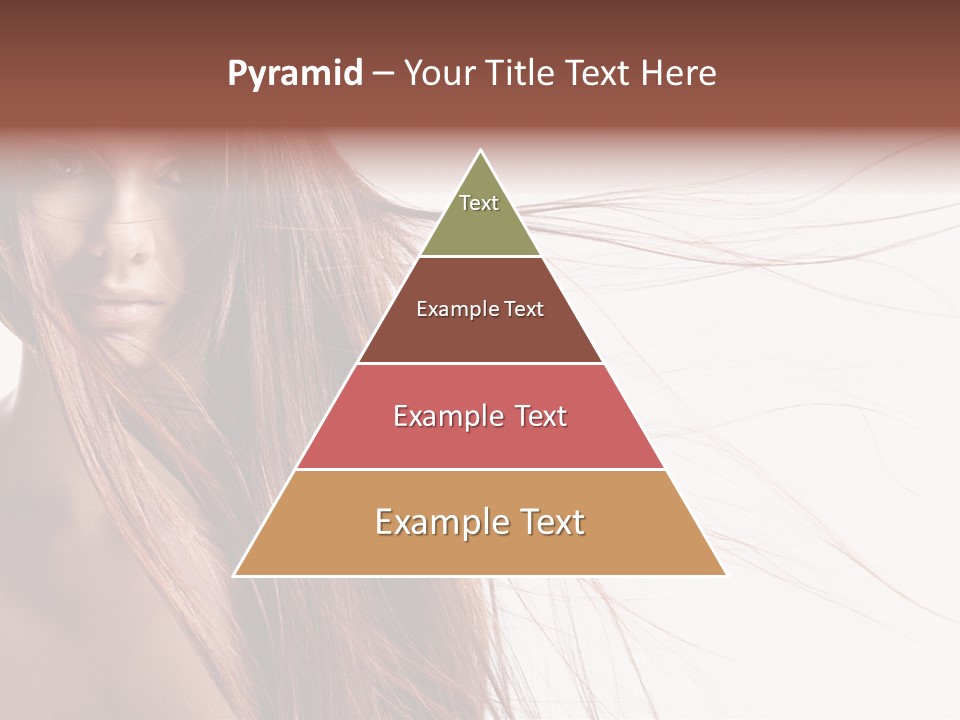 Pyramid – Your Title Text Here

Text

Example Text

Example Text

Example Text